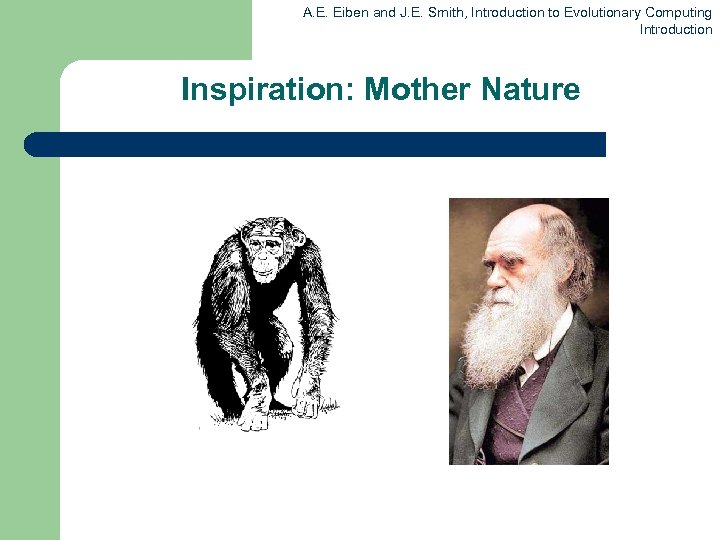 A.E. Eiben and J.E. Smith, Introduction to Evolutionary Computing
Introduction

Inspiration: Mother Nature